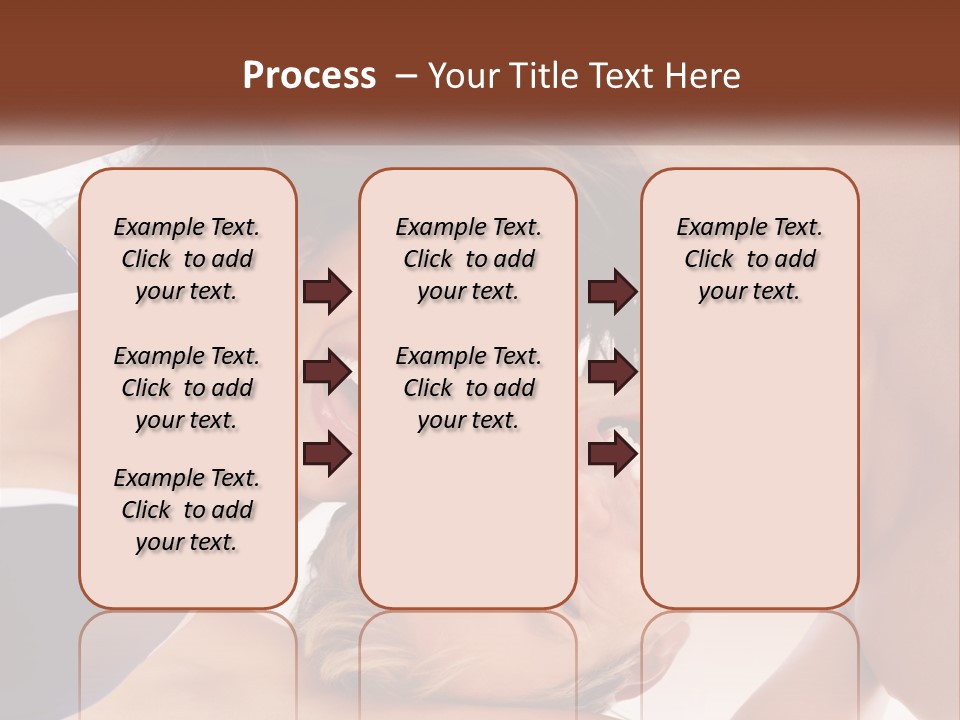 Process – Your Title Text Here

Example Text. Click to add your text.

Example Text. Click to add your text.

Example Text. Click to add your text.

Example Text. Click to add your text.

Example Text. Click to add your text.

Example Text. Click to add your text.